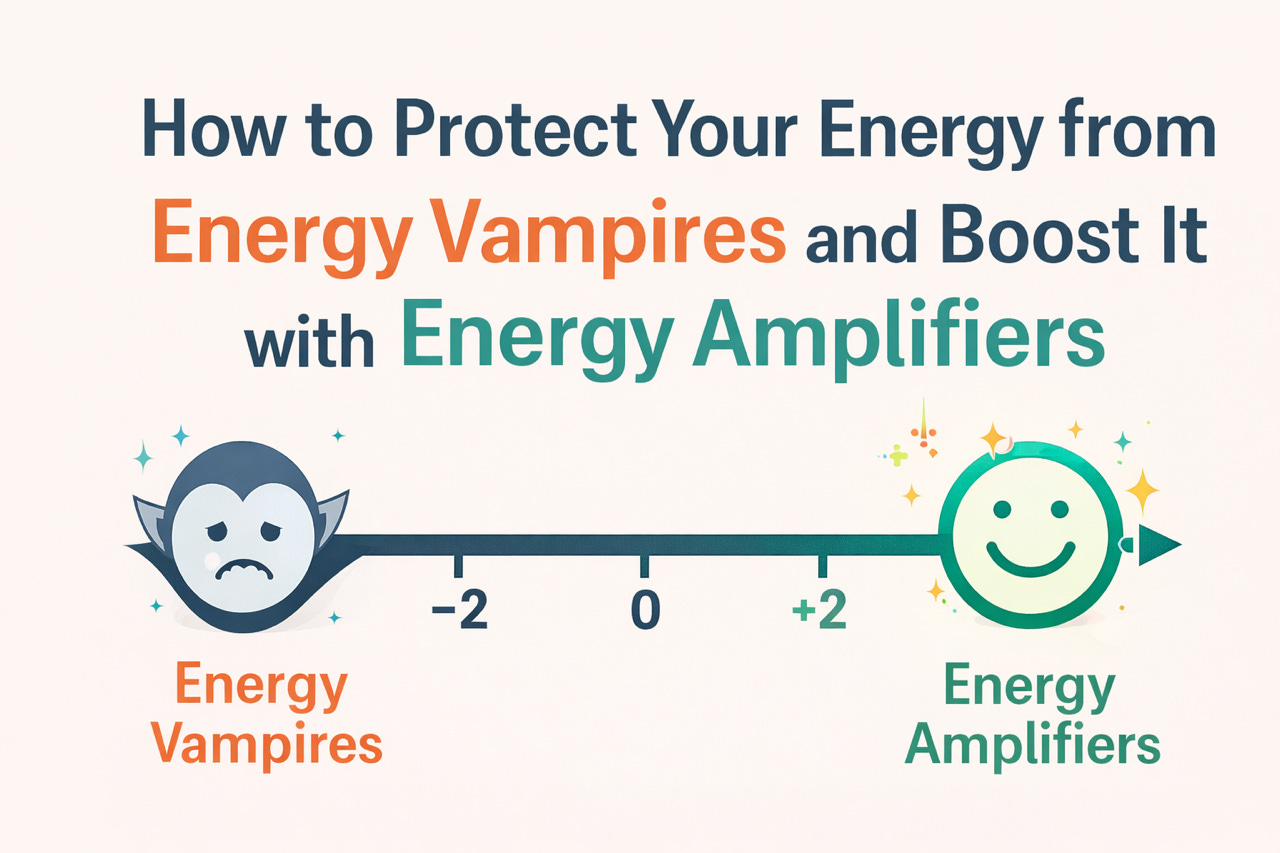 How to Protect Your Energy from Energy Vampires and Boost It with Energy Amplifiers

−2

0

+2

Energy Vampires

Energy Amplifiers